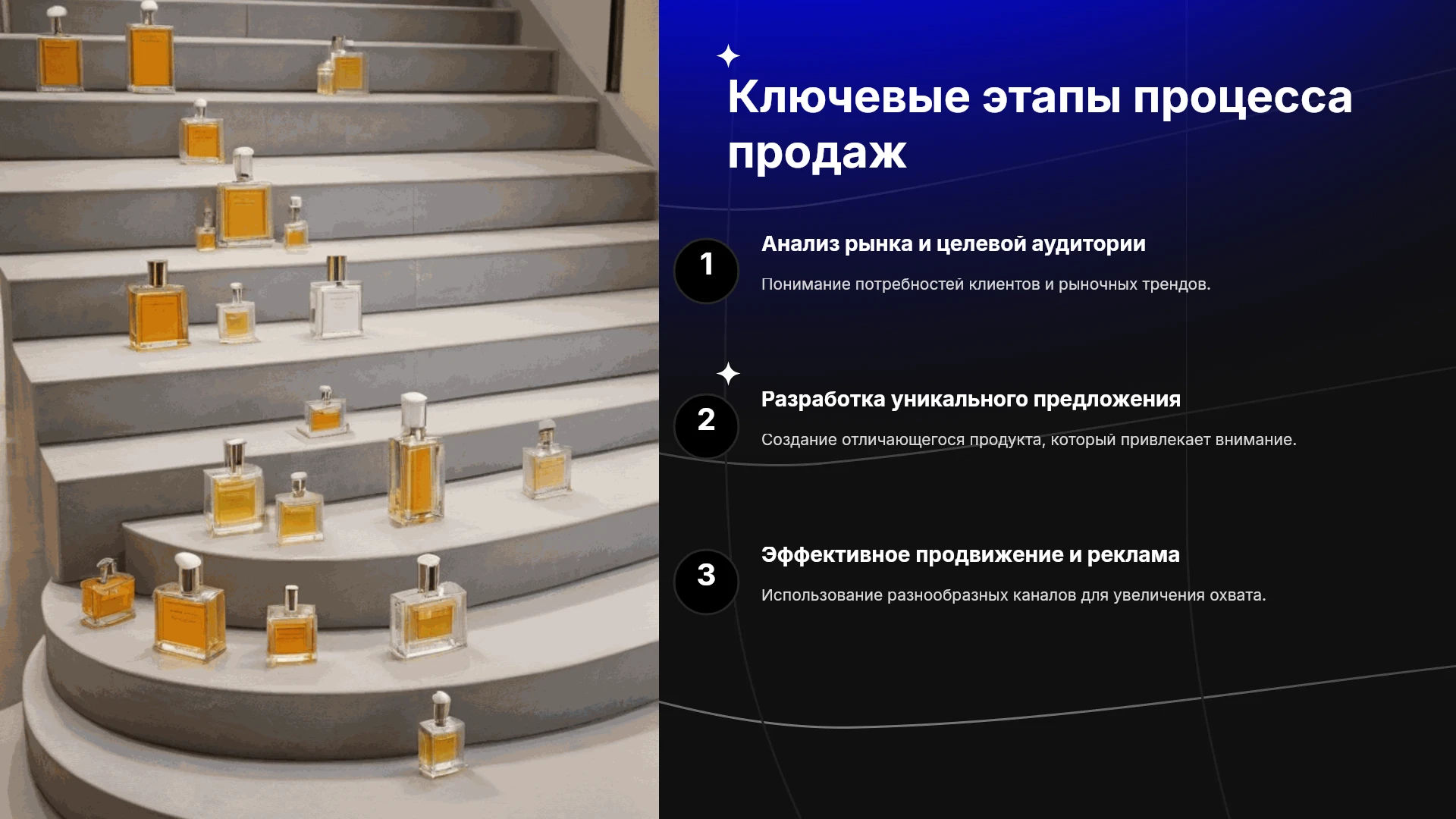 Ключевые этапы процесса продаж

1

Анализ рынка и целевой аудитории

Понимание потребностей клиентов и рыночных трендов.

2

Разработка уникального предложения

Создание отличающегося продукта, который привлекает внимание.

3

Эффективное продвижение и реклама

Использование разнообразных каналов для увеличения охвата.